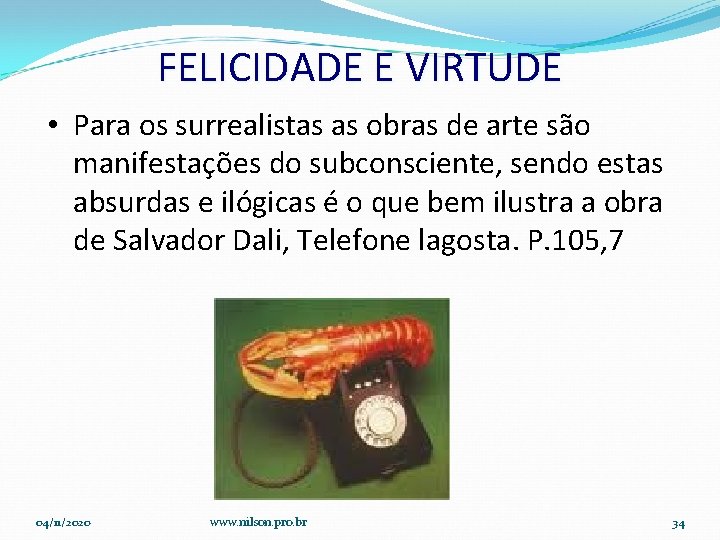 FELICIDADE E VIRTUDE

• Para os surrealistas as obras de arte são manifestações do subconsciente, sendo estas absurdas e ilógicas é o que bem ilustra a obra de Salvador Dali, Telefone lagosta. P.105,7

04/11/2020 www.nilson.pro.br 34